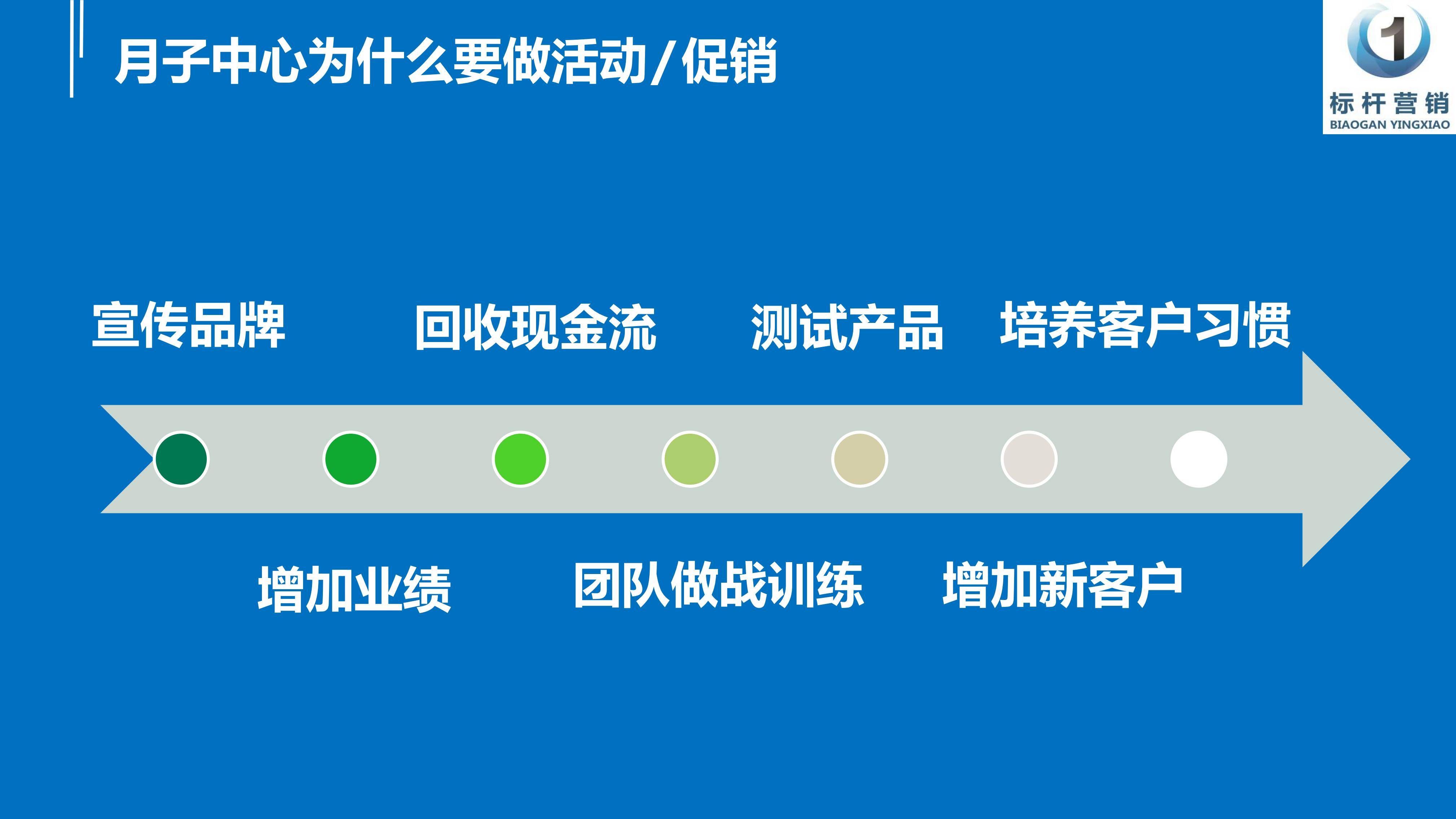 月子中心为什么要做活动/促销

1
标杆营销
BIAOGAN YINGXIAO

宣传品牌
回收现金流
测试产品
培养客户习惯

增加业绩
团队做战训练
增加新客户